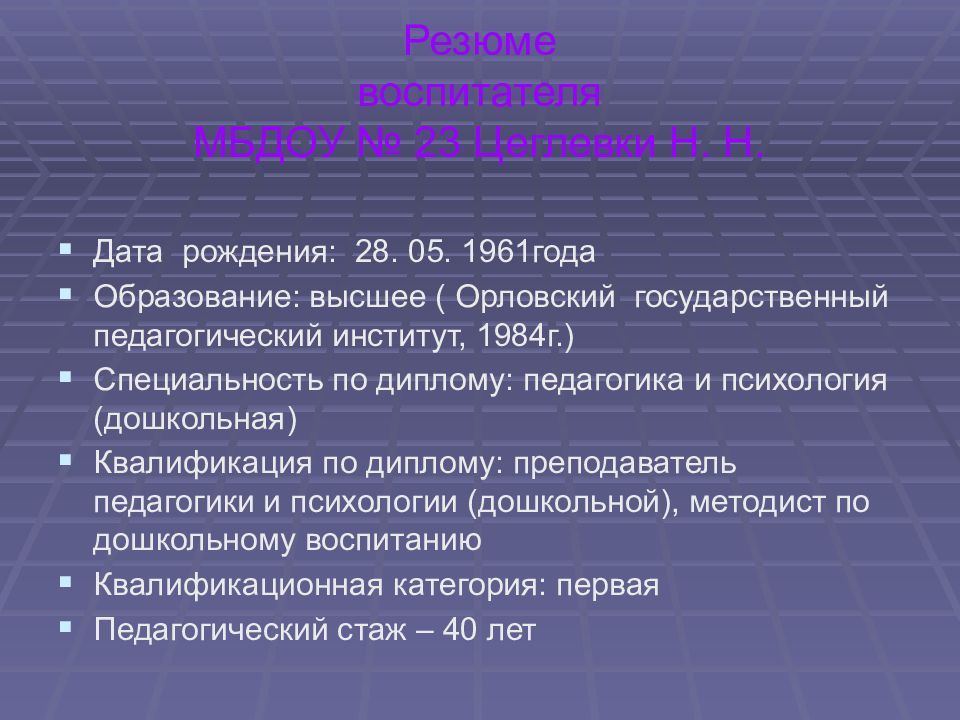 Резюме
воспитателя
МБДОУ № 23 Цеглевки Н. Н.

▪ Дата рождения: 28. 05. 1961года
▪ Образование: высшее ( Орловский государственный педагогический институт, 1984г.)
▪ Специальность по диплому: педагогика и психология (дошкольная)
▪ Квалификация по диплому: преподаватель педагогики и психологии (дошкольной), методист по дошкольному воспитанию
▪ Квалификационная категория: первая
▪ Педагогический стаж – 40 лет